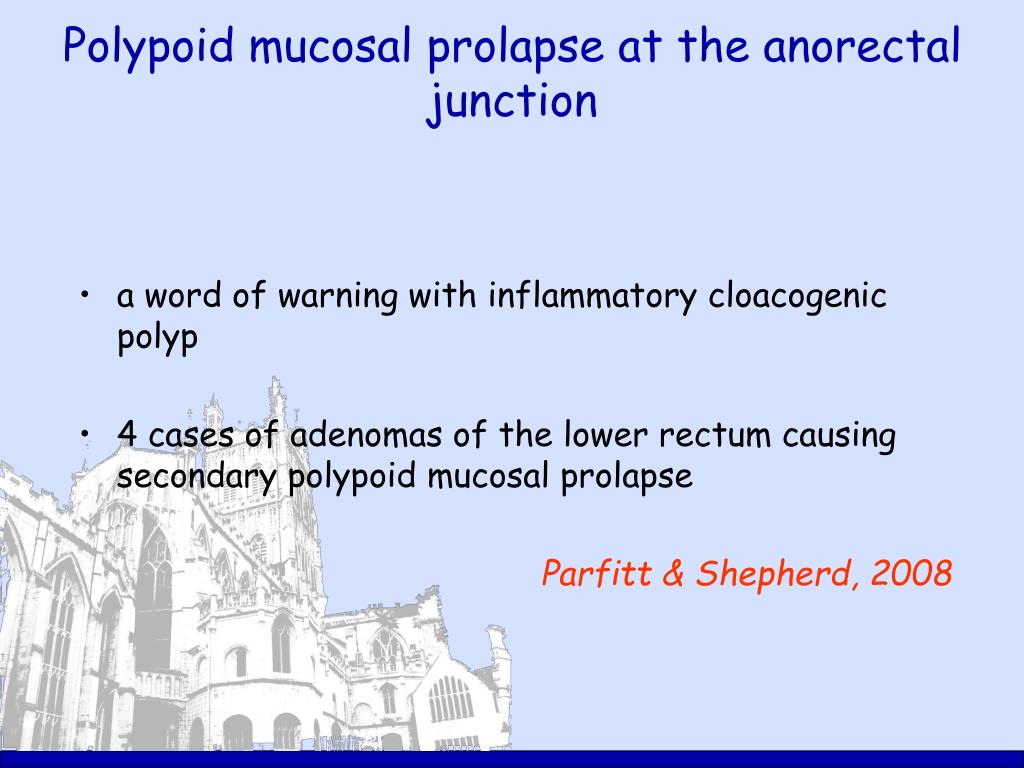 Polypoid mucosal prolapse at the anorectal junction

• a word of warning with inflammatory cloacogenic polyp

• 4 cases of adenomas of the lower rectum causing secondary polypoid mucosal prolapse

Parfitt & Shepherd, 2008